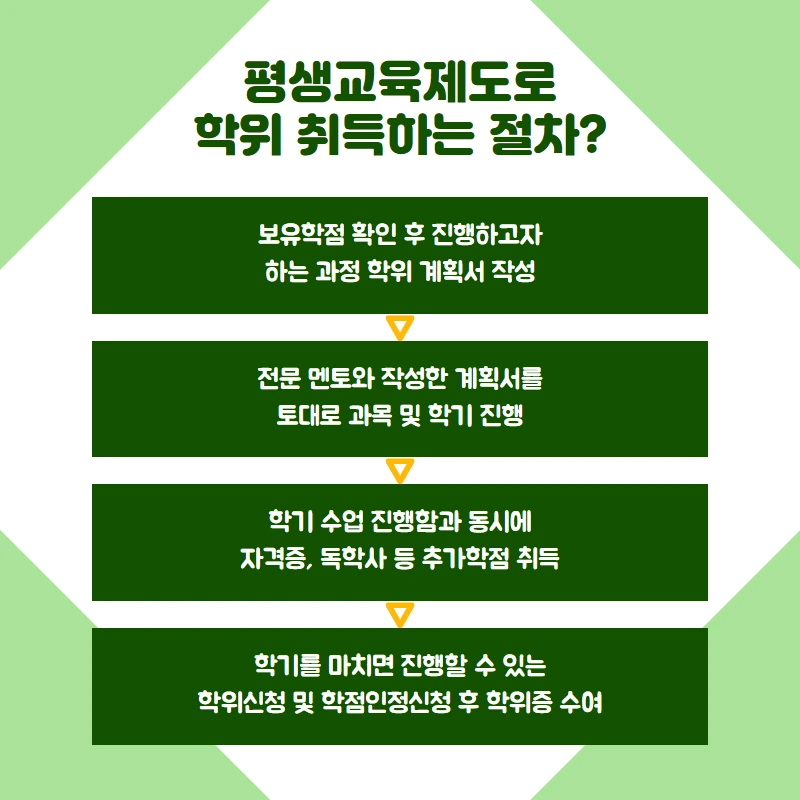 평생교육제도로
학위 취득하는 절차?

보유학점 확인 후 진행하고자
하는 과정 학위 계획서 작성

전문 멘토와 작성한 계획서를
토대로 과목 및 학기 진행

학기 수업 진행함과 동시에
자격증, 독학사 등 추가학점 취득

학기를 마치면 진행할 수 있는
학위신청 및 학점인정신청 후 학위증 수여